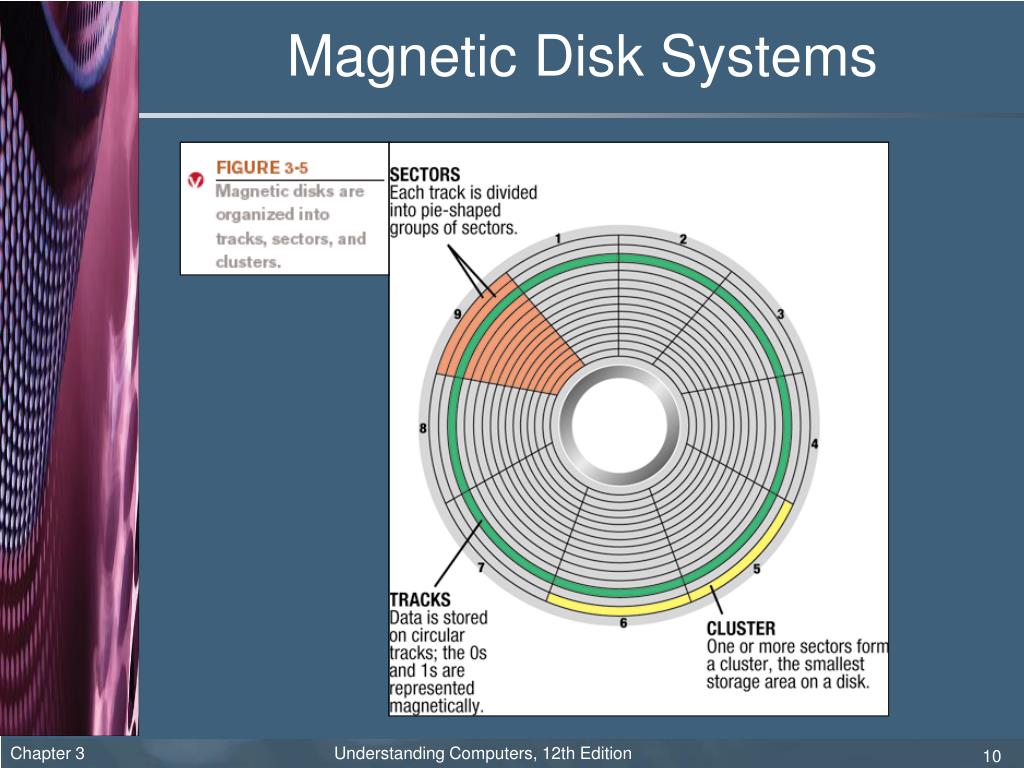 Magnetic Disk Systems

FIGURE 3-5
Magnetic disks are organized into tracks, sectors, and clusters.

SECTORS
Each track is divided into pie-shaped groups of sectors.

1
2
3
4
5
6
7
8
9

TRACKS
Data is stored on circular tracks; the 0s and 1s are represented magnetically.

CLUSTER
One or more sectors form a cluster, the smallest storage area on a disk.

Chapter 3
Understanding Computers, 12th Edition
10